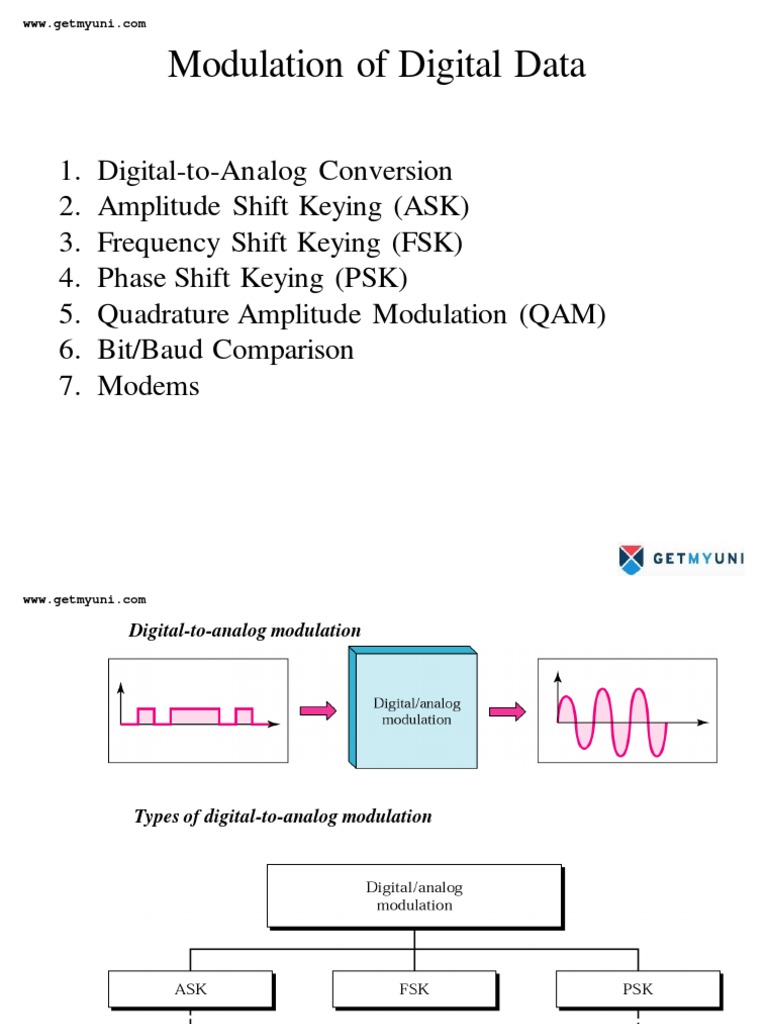 www.getmyuni.com

Modulation of Digital Data

1. Digital-to-Analog Conversion
2. Amplitude Shift Keying (ASK)
3. Frequency Shift Keying (FSK)
4. Phase Shift Keying (PSK)
5. Quadrature Amplitude Modulation (QAM)
6. Bit/Baud Comparison
7. Modems

GETMYUNI

www.getmyuni.com

Digital-to-analog modulation

Digital/analog modulation

Types of digital-to-analog modulation

Digital/analog modulation

ASK

FSK

PSK